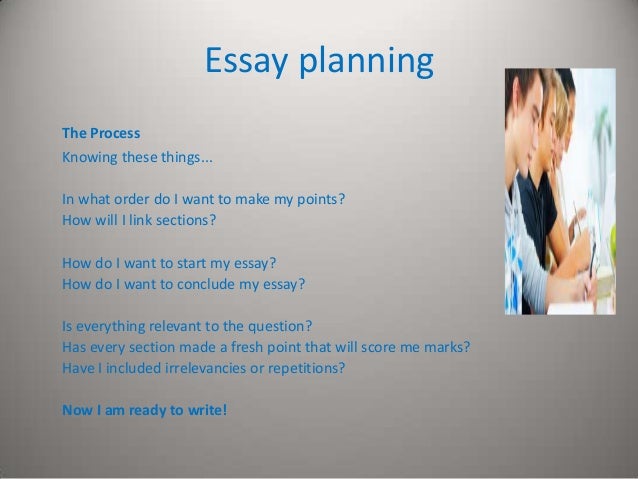 Essay planning

The Process
Knowing these things...

In what order do I want to make my points?
How will I link sections?

How do I want to start my essay?
How do I want to conclude my essay?

Is everything relevant to the question?
Has every section made a fresh point that will score me marks?
Have I included irrelevancies or repetitions?

Now I am ready to write!